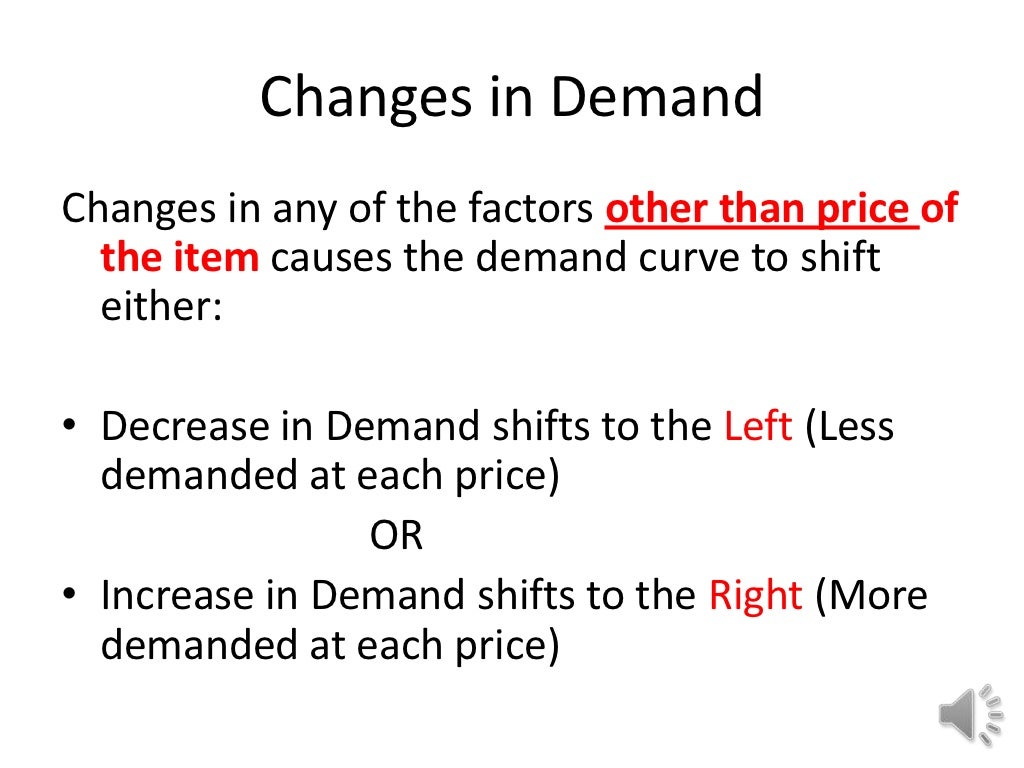 Changes in Demand

Changes in any of the factors other than price of the item causes the demand curve to shift either:

• Decrease in Demand shifts to the Left (Less demanded at each price)

OR

• Increase in Demand shifts to the Right (More demanded at each price)